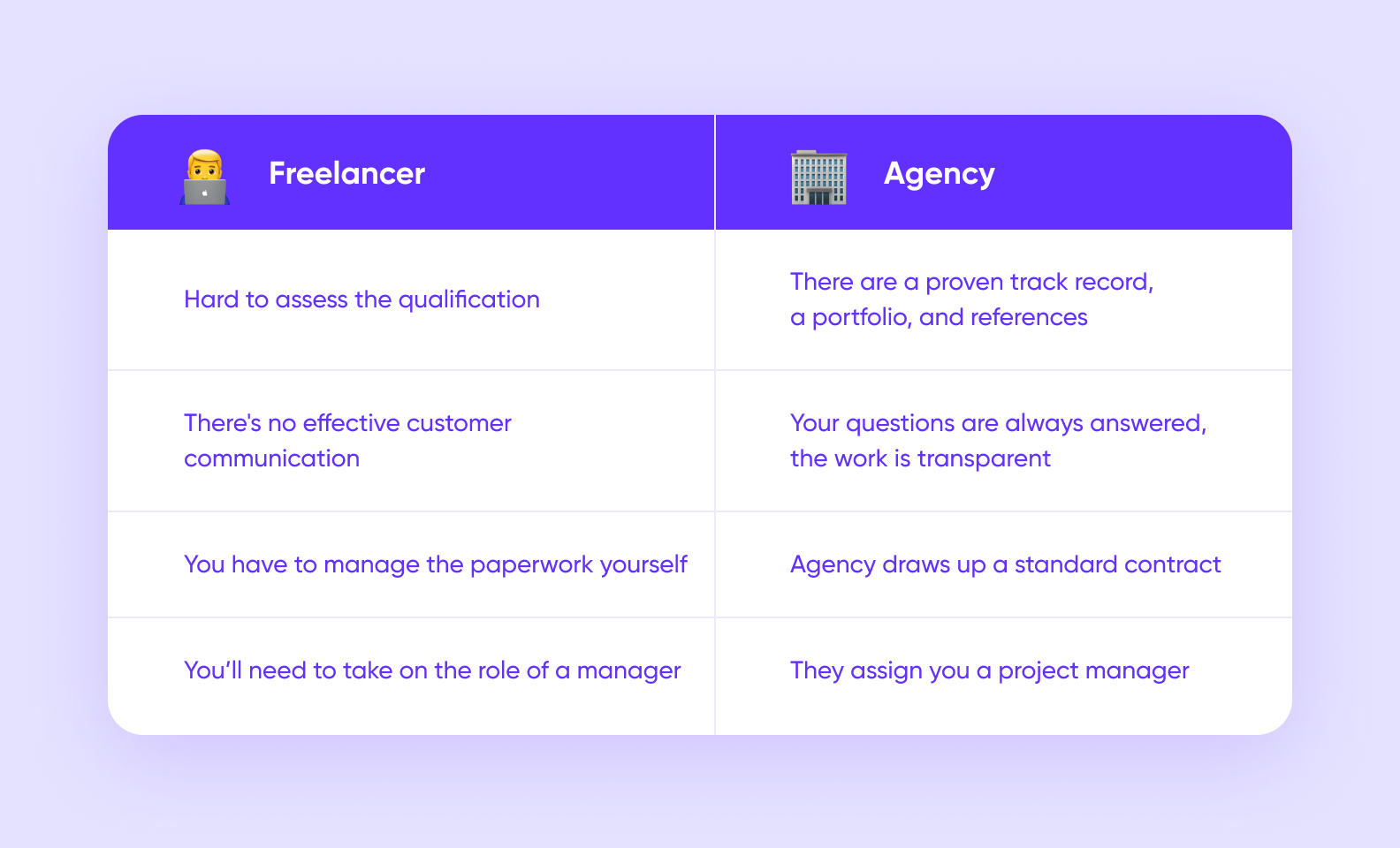 | Freelancer | Agency |
|---|---|
| Hard to assess the qualification | There are a proven track record, a portfolio, and references |
| There's no effective customer communication | Your questions are always answered, the work is transparent |
| You have to manage the paperwork yourself | Agency draws up a standard contract |
| You'll need to take on the role of a manager | They assign you a project manager |